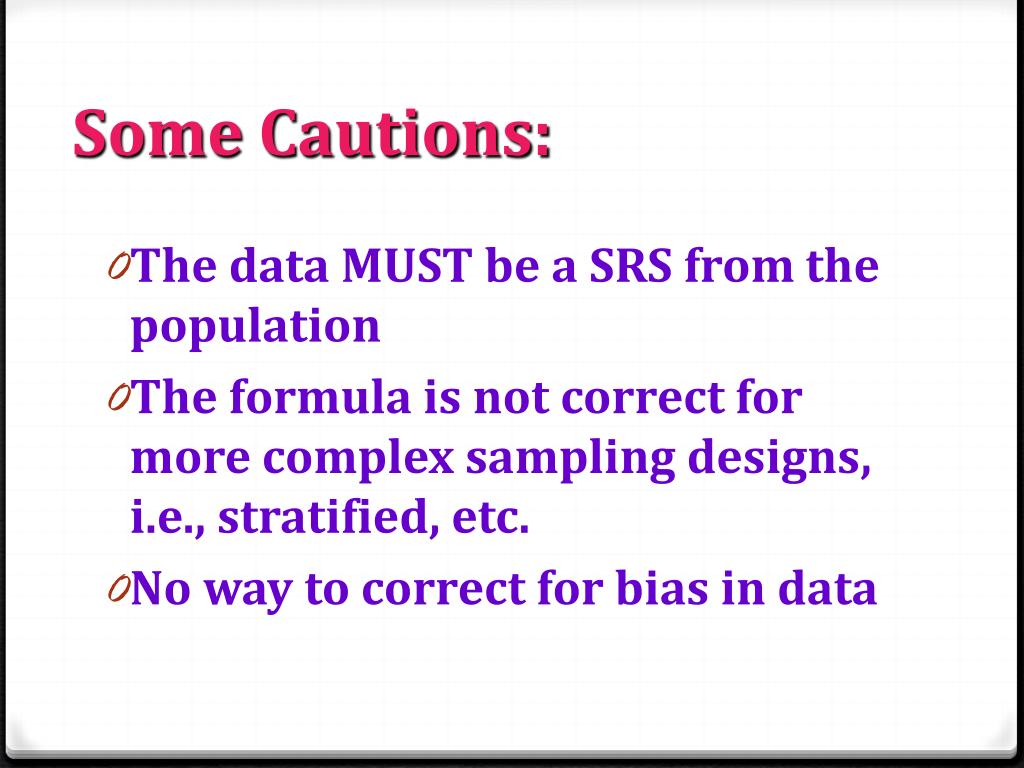 Some Cautions:

0 The data MUST be a SRS from the population

0 The formula is not correct for more complex sampling designs, i.e., stratified, etc.

0 No way to correct for bias in data